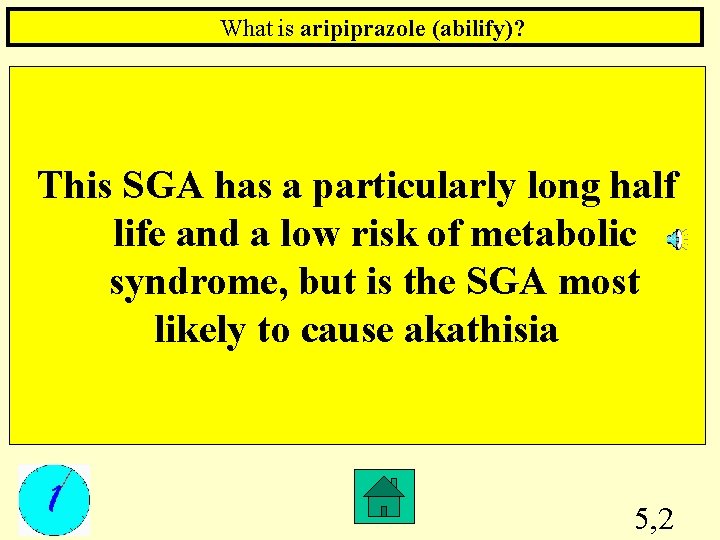 What is aripiprazole (abilify)?

This SGA has a particularly long half life and a low risk of metabolic syndrome, but is the SGA most likely to cause akathisia

1

5,2